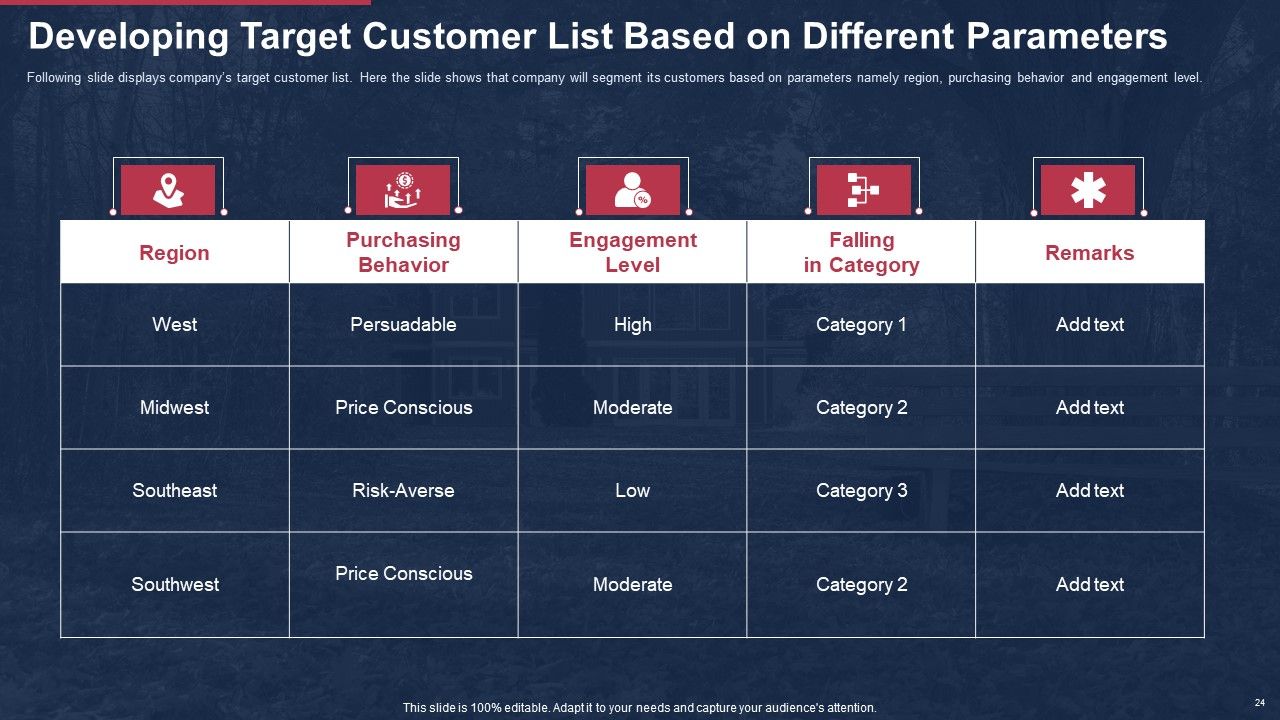 Developing Target Customer List Based on Different Parameters

Following slide displays company's target customer list. Here the slide shows that company will segment its customers based on parameters namely region, purchasing behavior and engagement level.

| Region | Purchasing Behavior | Engagement Level | Falling in Category | Remarks |
|---|---|---|---|---|
| West | Persuadable | High | Category 1 | Add text |
| Midwest | Price Conscious | Moderate | Category 2 | Add text |
| Southeast | Risk-Averse | Low | Category 3 | Add text |
| Southwest | Price Conscious | Moderate | Category 2 | Add text |

This slide is 100% editable. Adapt it to your needs and capture your audience's attention.

24